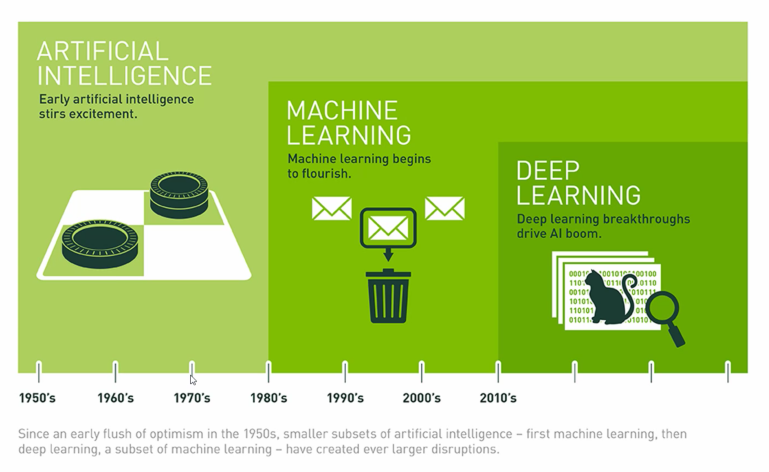 ARTIFICIAL INTELLIGENCE

Early artificial intelligence stirs excitement.

MACHINE LEARNING

Machine learning begins to flourish.

DEEP LEARNING

Deep learning breakthroughs drive AI boom.

1950's 1960's 1970's 1980's 1990's 2000's 2010's

Since an early flush of optimism in the 1950s, smaller subsets of artificial intelligence – first machine learning, then deep learning, a subset of machine learning – have created ever larger disruptions.